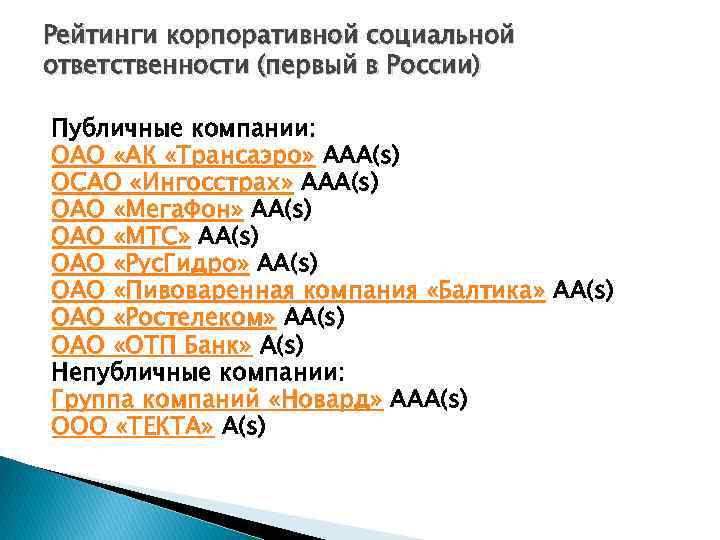 Рейтинги корпоративной социальной ответственности (первый в России)

Публичные компании:
ОАО «АК «Трансаэро» AAA(s)
ОСАО «Ингосстрах» AAA(s)
ОАО «МегаФон» AA(s)
ОАО «МТС» AA(s)
ОАО «РусГидро» AA(s)
ОАО «Пивоваренная компания «Балтика» AA(s)
ОАО «Ростелеком» AA(s)
ОАО «ОТП Банк» A(s)
Непубличные компании:
Группа компаний «Новард» AAA(s)
ООО «ТЕКТА» A(s)